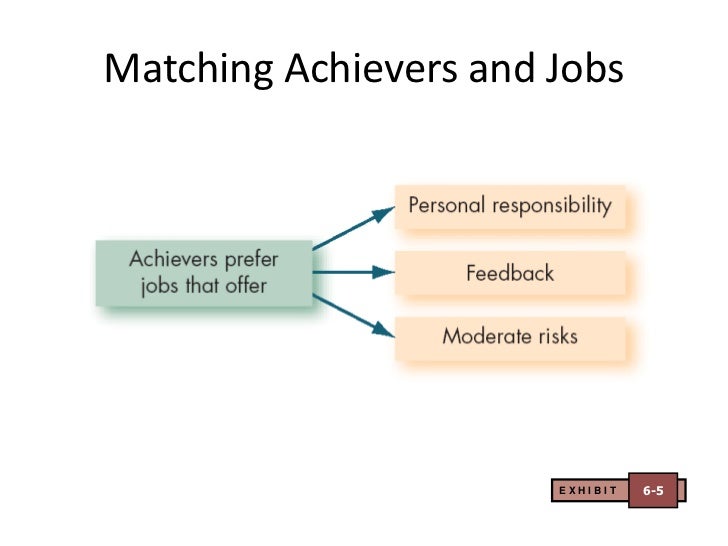 Matching Achievers and Jobs

Achievers prefer jobs that offer

Personal responsibility

Feedback

Moderate risks

EXHIBIT 6-5